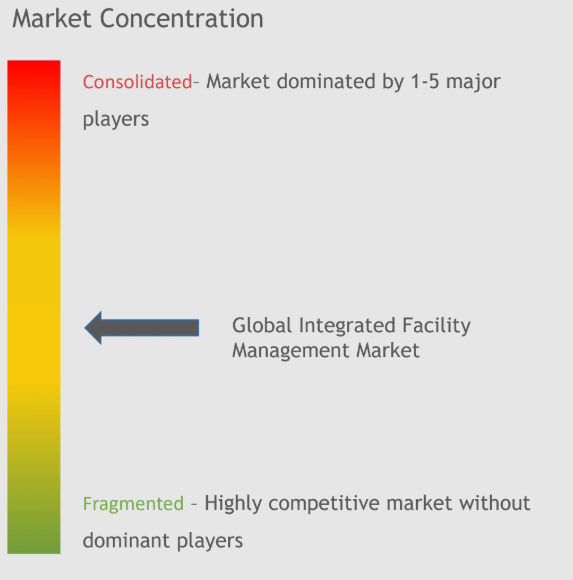 Market Concentration

Consolidated- Market dominated by 1-5 major players

Global Integrated Facility Management Market

Fragmented - Highly competitive market without dominant players